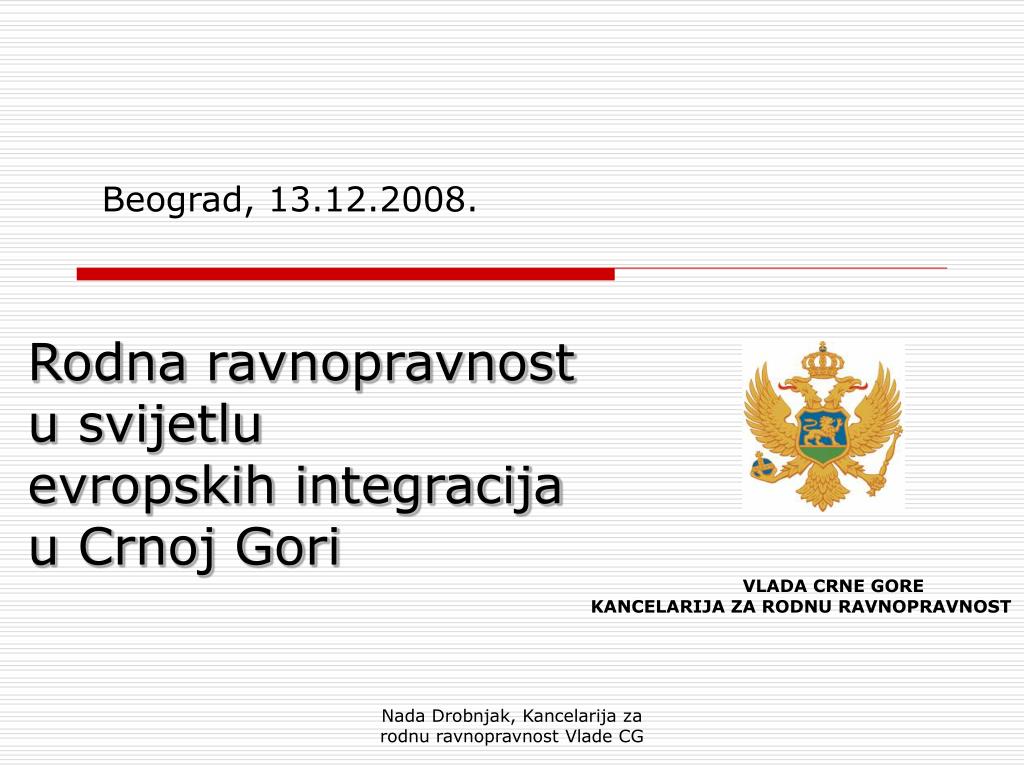 Beograd, 13.12.2008.

Rodna ravnopravnost u svijetlu evropskih integracija u Crnoj Gori

VLADA CRNE GORE
KANCELARIJA ZA RODNU RAVNOPRAVNOST

Nada Drobnjak, Kancelarija za rodnu ravnopravnost Vlade CG